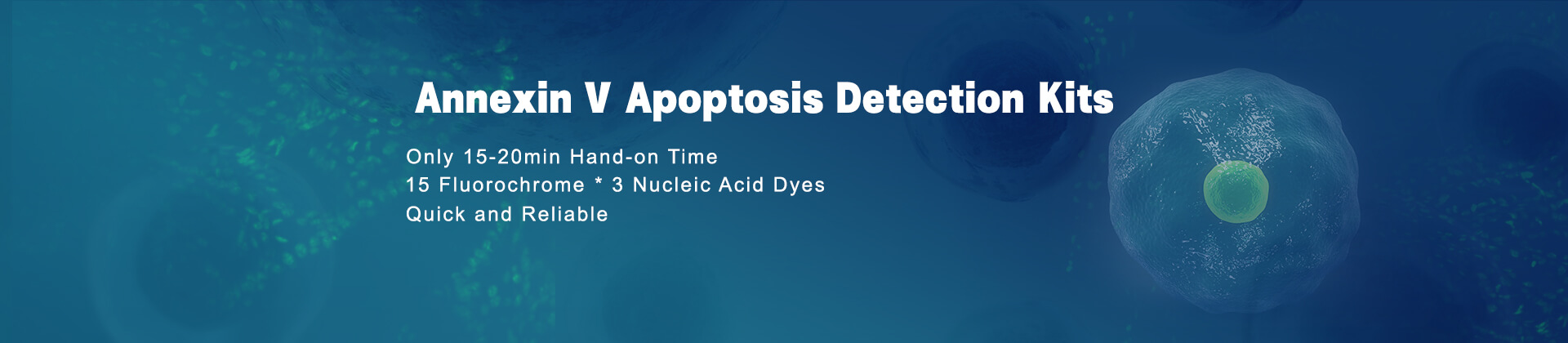 Annexin V Apoptosis Detection Kits

Only 15-20min Hand-on Time
15 Fluorochrome * 3 Nucleic Acid Dyes
Quick and Reliable